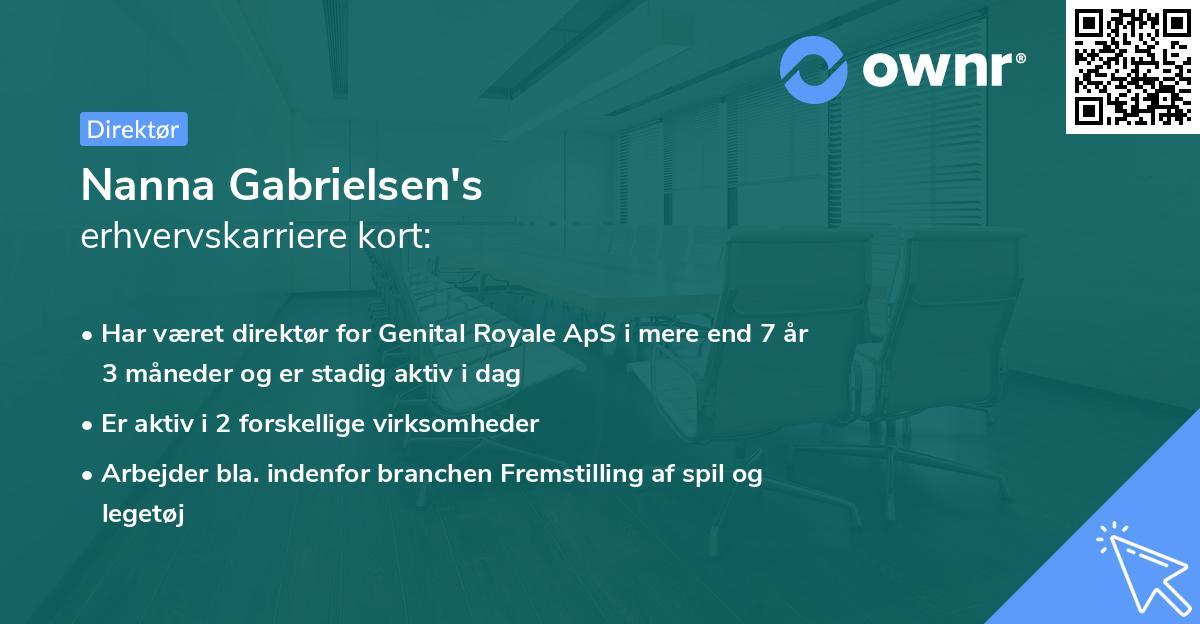 ownr®

Direktør

Nanna Gabrielsen's
erhvervskarriere kort:

• Har været direktør for Genital Royale ApS i mere end 7 år 3 måneder og er stadig aktiv i dag

• Er aktiv i 2 forskellige virksomheder

• Arbejder bla. indenfor branchen Fremstilling af spil og legetøj